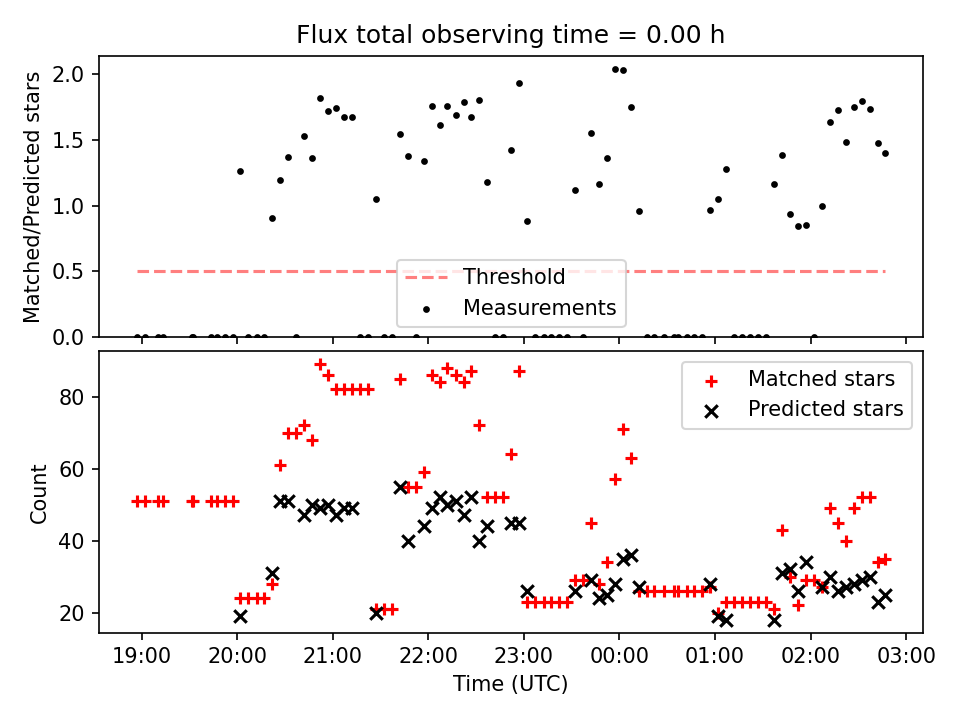 Flux total observing time = 0.00 h

Matched/Predicted stars

2.0
1.5
1.0
0.5
0.0

Threshold
Measurements

Count

80
60
40
20

Matched stars
Predicted stars

19:00
20:00
21:00
22:00
23:00
00:00
01:00
02:00
03:00

Time (UTC)